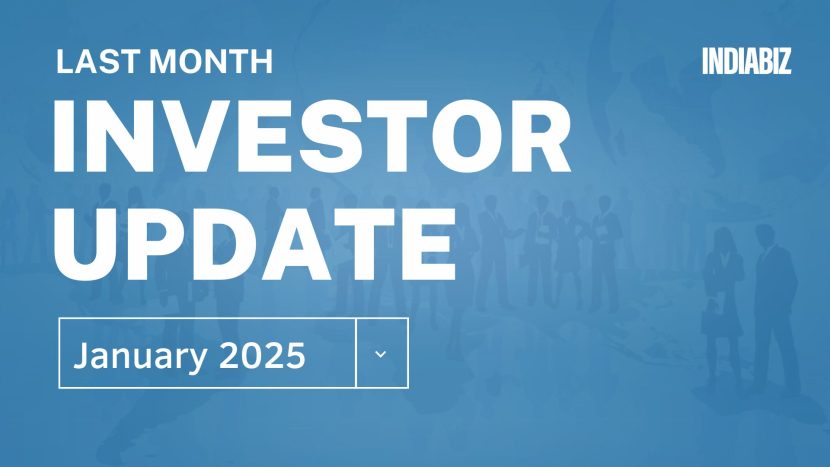 LAST MONTH

INDIABIZ

INVESTOR UPDATE

January 2025